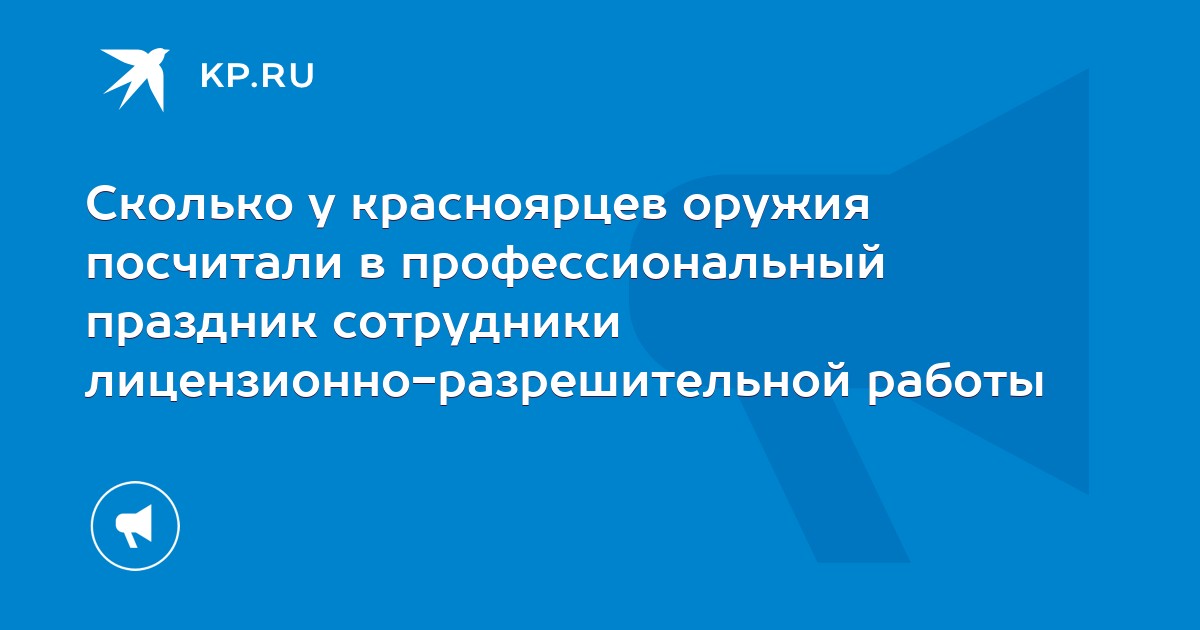 KP.RU

Сколько у красноярцев оружия посчитали в профессиональный праздник сотрудники лицензионно-разрешительной работы